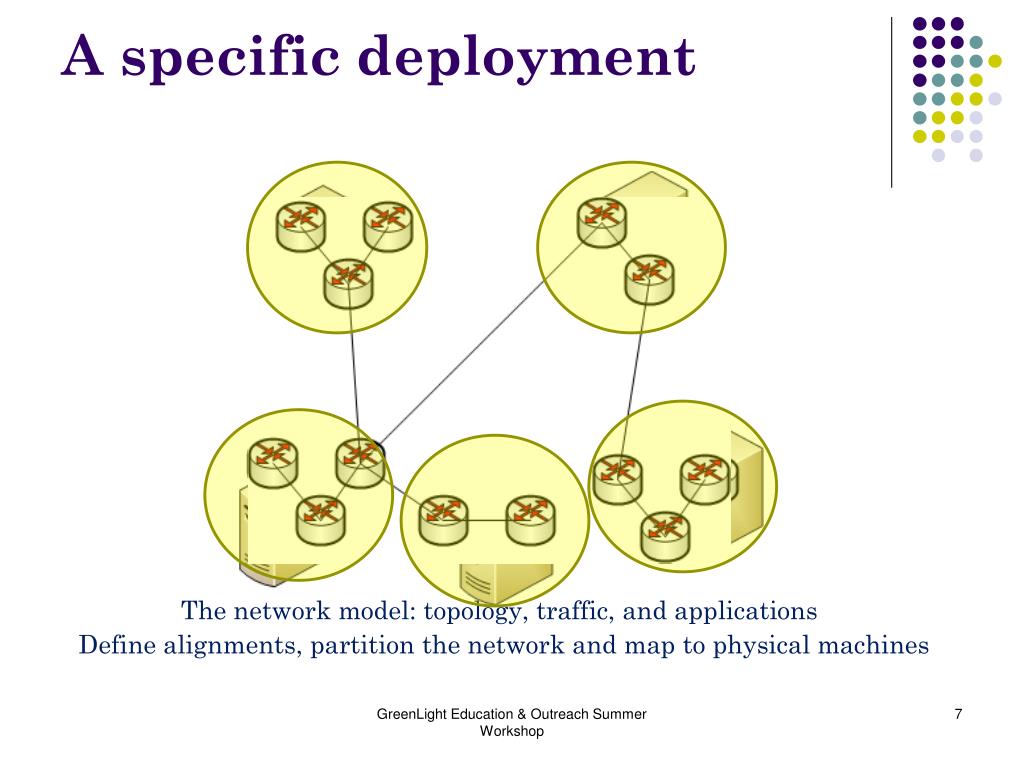 A specific deployment

The network model: topology, traffic, and applications
Define alignments, partition the network and map to physical machines

GreenLight Education & Outreach Summer Workshop

7